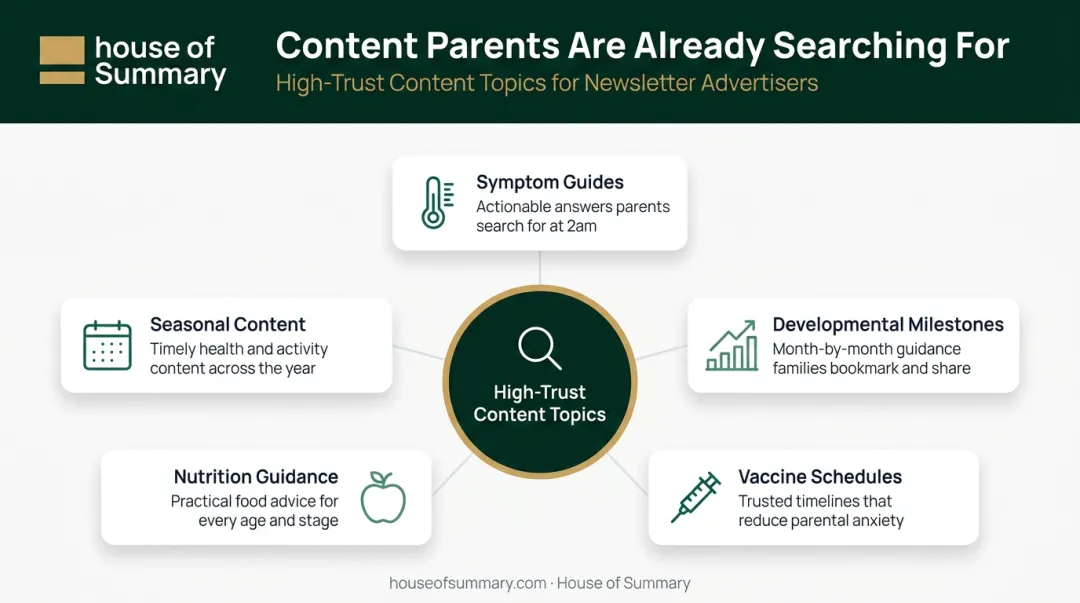 house of Summary

Content Parents Are Already Searching For

High-Trust Content Topics for Newsletter Advertisers

Symptom Guides
Actionable answers parents search for at 2am

Seasonal Content
Timely health and activity content across the year

High-Trust Content Topics

Developmental Milestones
Month-by-month guidance families bookmark and share

Nutrition Guidance
Practical food advice for every age and stage

Vaccine Schedules
Trusted timelines that reduce parental anxiety

houseofsummary.com · House of Summary